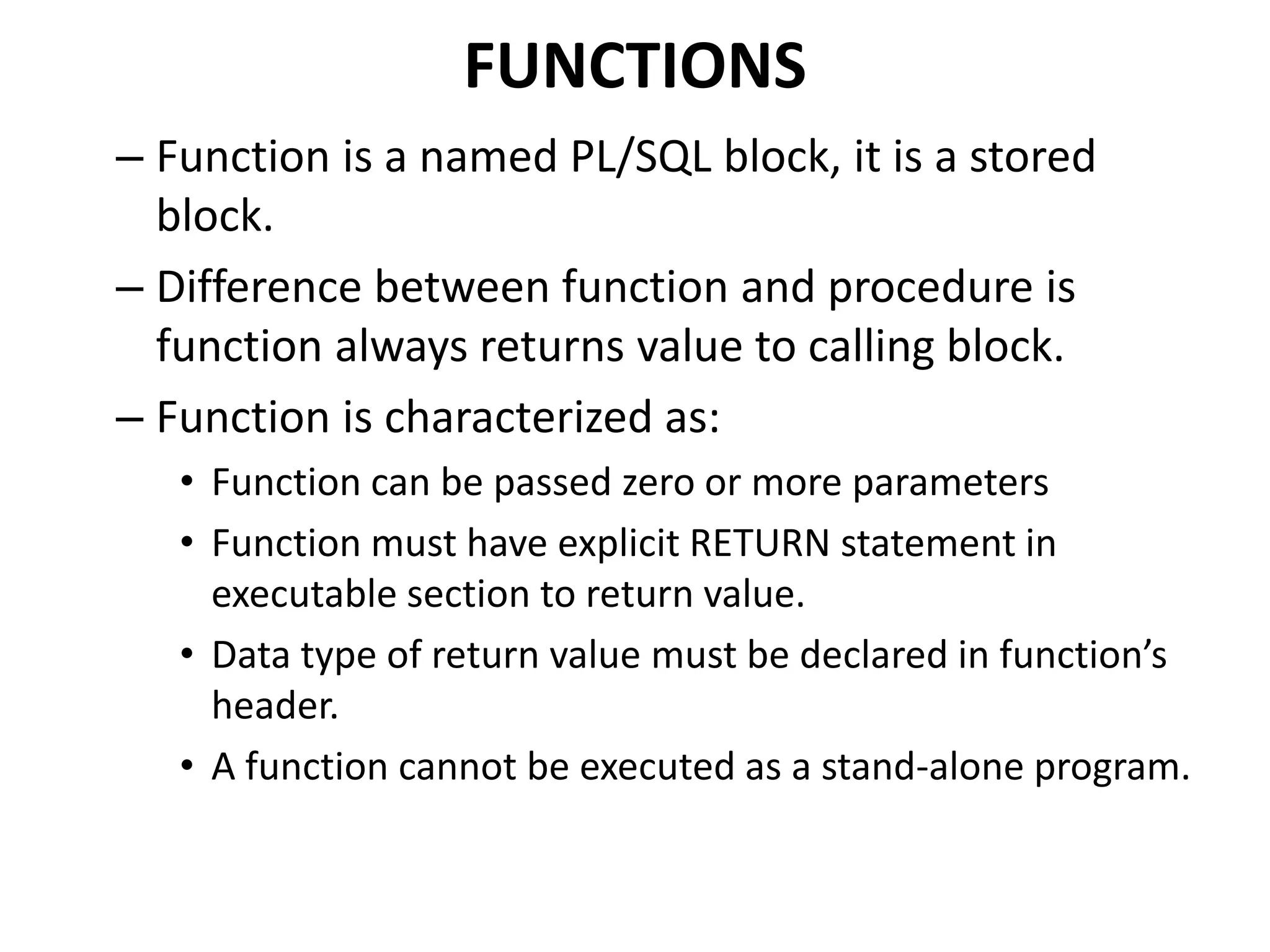 FUNCTIONS

– Function is a named PL/SQL block, it is a stored block.

– Difference between function and procedure is function always returns value to calling block.

– Function is characterized as:

• Function can be passed zero or more parameters

• Function must have explicit RETURN statement in executable section to return value.

• Data type of return value must be declared in function’s header.

• A function cannot be executed as a stand-alone program.